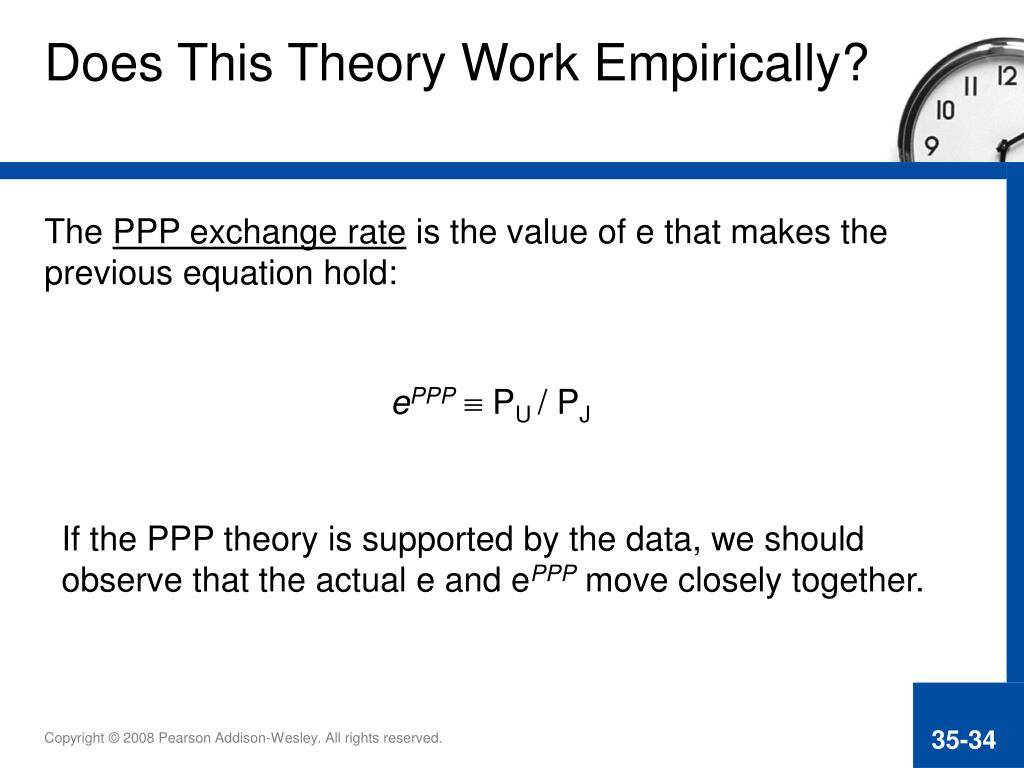 Does This Theory Work Empirically?

The PPP exchange rate is the value of e that makes the previous equation hold:

$e^{PPP} \equiv P_U / P_J$

If the PPP theory is supported by the data, we should observe that the actual e and $e^{PPP}$ move closely together.

Copyright © 2008 Pearson Addison-Wesley. All rights reserved.

35-34